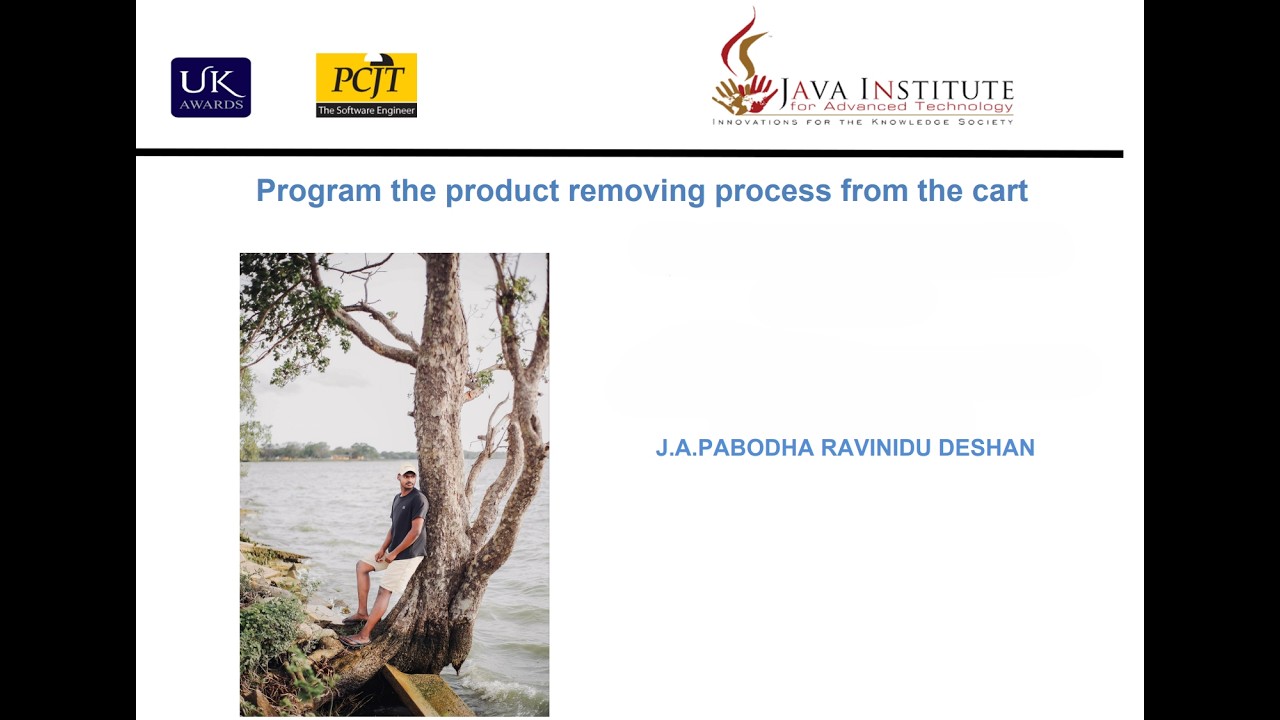 UK AWARDS

PCJT
The Software Engineer

JAVA INSTITUTE
for Advanced Technology
INNOVATIONS FOR THE KNOWLEDGE SOCIETY

Program the product removing process from the cart

J.A.PABODHA RAVINIDU DESHAN